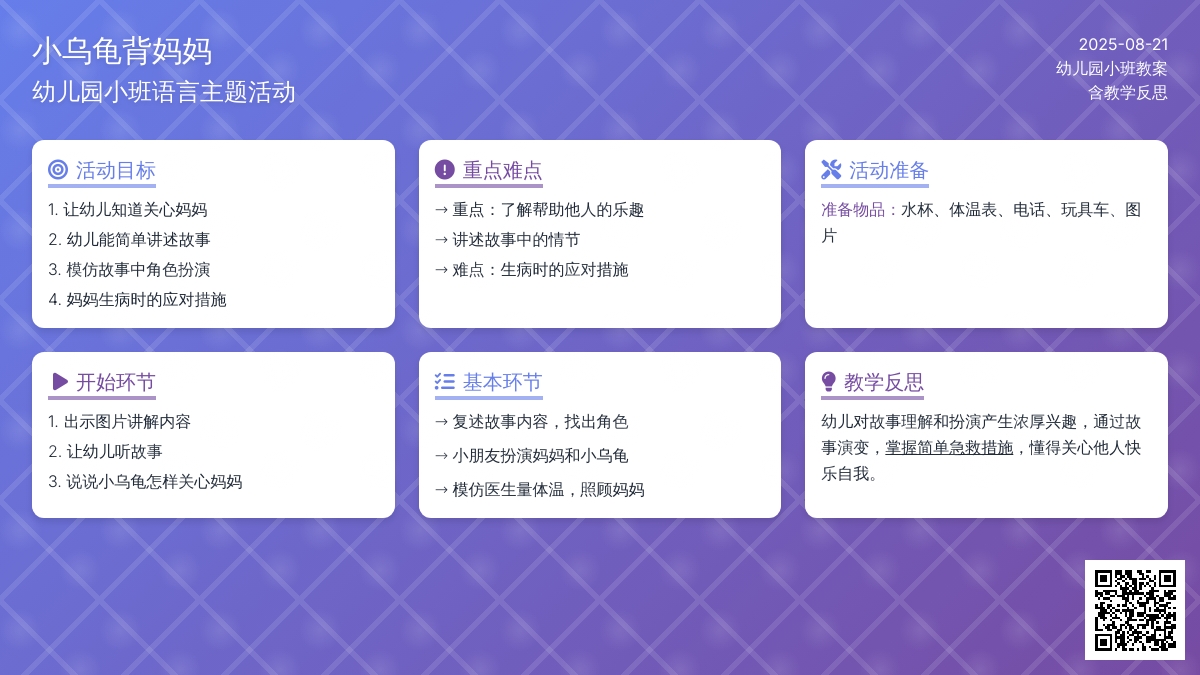 小乌龟背妈妈
幼儿园小班语言主题活动

2025-08-21
幼儿园小班教案
含教学反思

活动目标
1. 让幼儿知道关心妈妈
2. 幼儿能简单讲述故事
3. 模仿故事中角色扮演
4. 妈妈生病时的应对措施

重点难点
→ 重点：了解帮助他人的乐趣
→ 讲述故事中的情节
→ 难点：生病时的应对措施

活动准备
准备物品：水杯、体温表、电话、玩具车、图片

开始环节
1. 出示图片讲解内容
2. 让幼儿听故事
3. 说说小乌龟怎样关心妈妈

基本环节
→ 复述故事内容，找出角色
→ 小朋友扮演妈妈和小乌龟
→ 模仿医生量体温，照顾妈妈

教学反思
幼儿对故事理解和扮演产生浓厚兴趣，通过故事演变，掌握简单急救措施，懂得关心他人快乐自我。